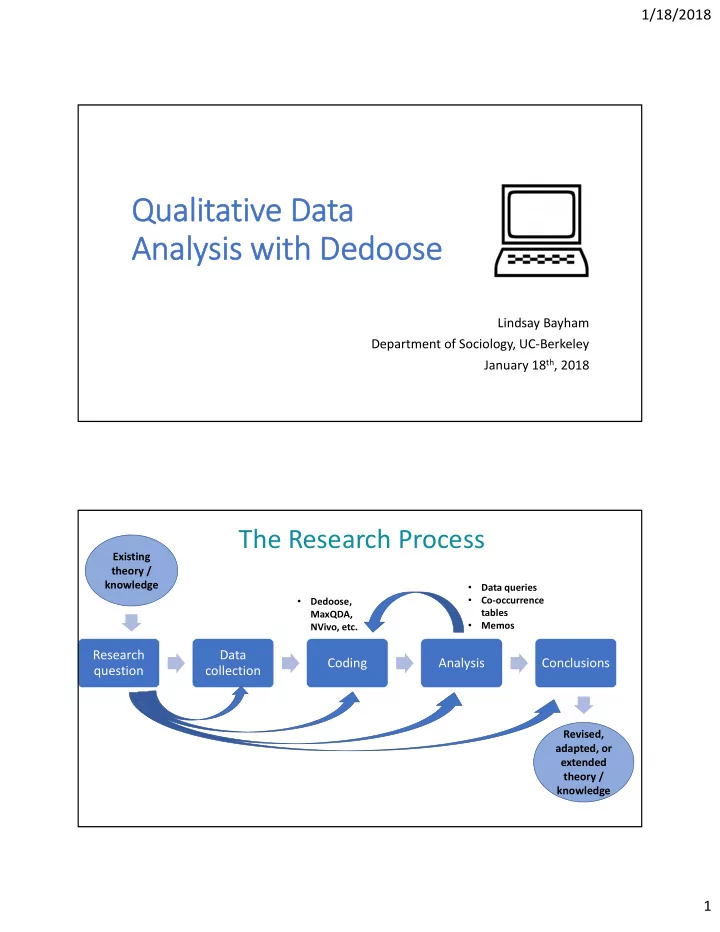 1/18/2018

Qualitative Data Analysis with Dedoose

Lindsay Bayham
Department of Sociology, UC-Berkeley
January 18$^{th}$, 2018

The Research Process

Existing theory / knowledge

• Dedoose, MaxQDA, NVivo, etc.

• Data queries
• Co-occurrence tables
• Memos

Research question

Data collection

Coding

Analysis

Conclusions

Revised, adapted, or extended theory / knowledge

1